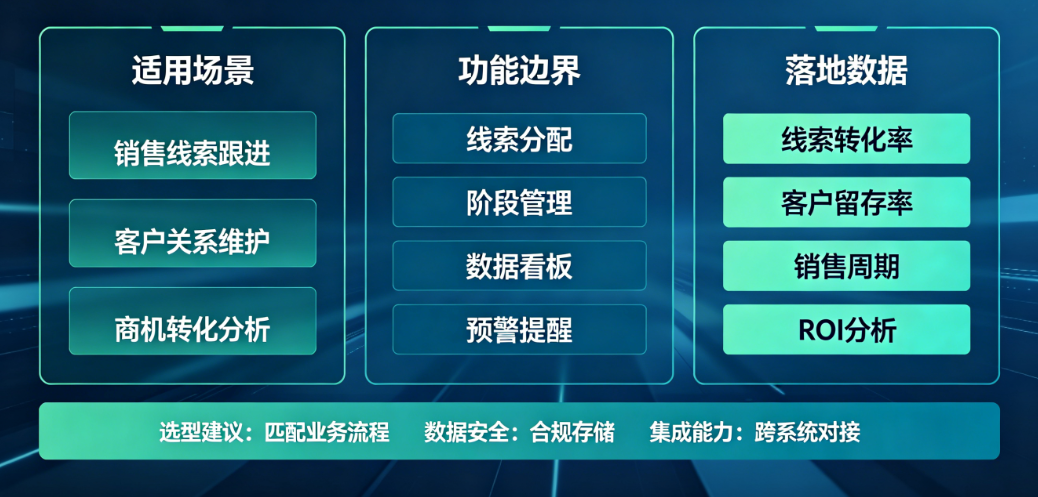 适用场景

销售线索跟进

客户关系维护

商机转化分析

功能边界

线索分配

阶段管理

数据看板

预警提醒

落地数据

线索转化率

客户留存率

销售周期

ROI分析

选型建议：匹配业务流程　数据安全：合规存储　集成能力：跨系统对接